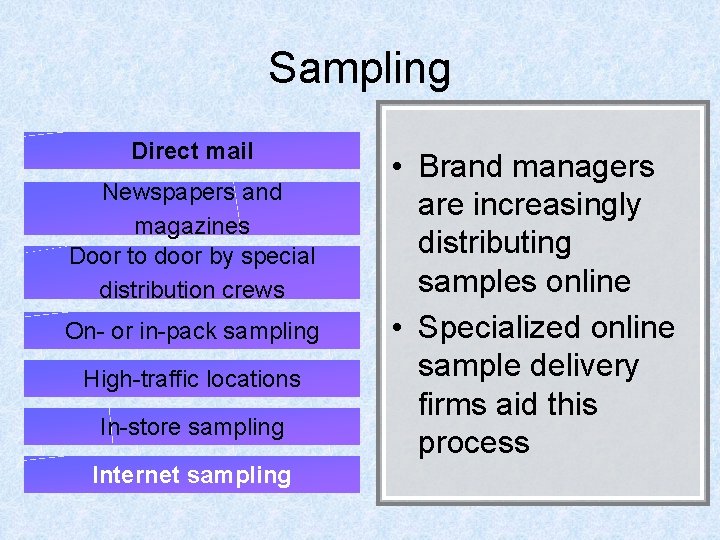 Sampling

Direct mail

Newspapers and magazines

Door to door by special distribution crews

On- or in-pack sampling

High-traffic locations

In-store sampling

Internet sampling

• Brand managers are increasingly distributing samples online
• Specialized online sample delivery firms aid this process